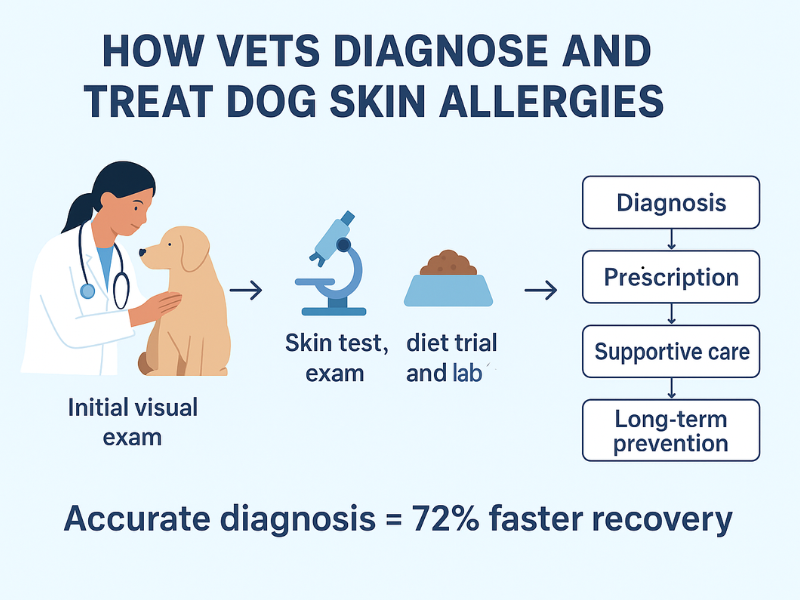 HOW VETS DIAGNOSE AND TREAT DOG SKIN ALLERGIES

Initial visual exam

Skin test, exam

diet trial and lab

Diagnosis

Prescription

Supportive care

Long-term prevention

Accurate diagnosis = 72% faster recovery